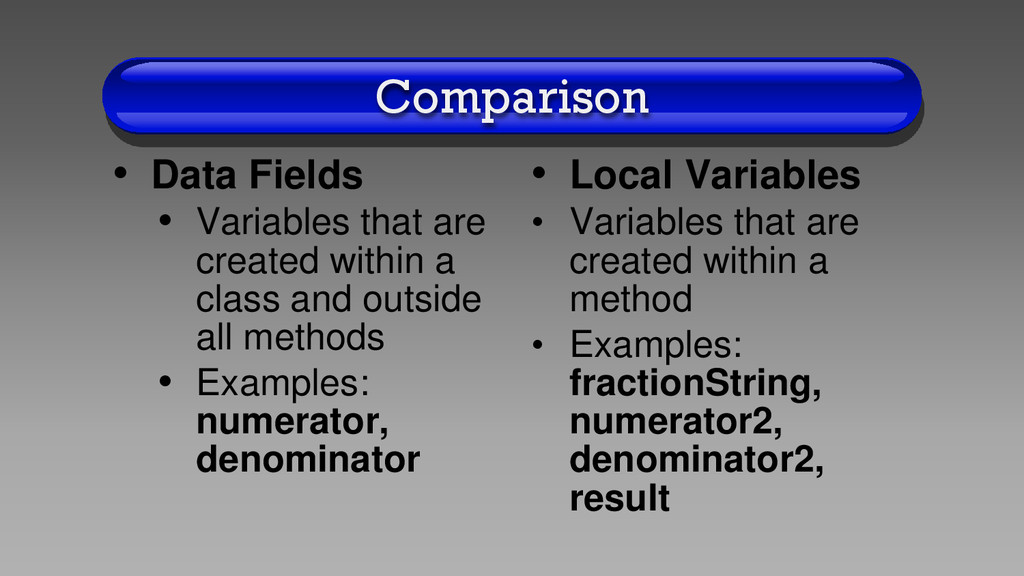 Comparison

• Data Fields
  • Variables that are created within a class and outside all methods
  • Examples: numerator, denominator

• Local Variables
  • Variables that are created within a method
  • Examples: fractionString, numerator2, denominator2, result